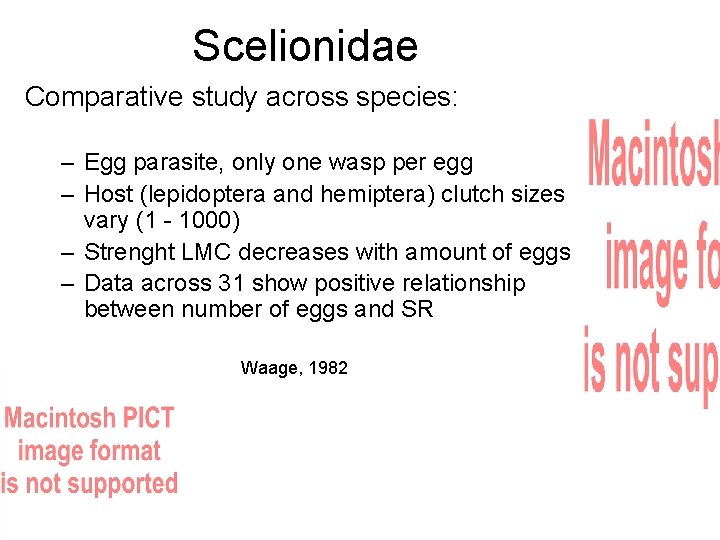 Scelionidae

Comparative study across species:

– Egg parasite, only one wasp per egg
– Host (lepidoptera and hemiptera) clutch sizes vary (1 - 1000)
– Strenght LMC decreases with amount of eggs
– Data across 31 show positive relationship between number of eggs and SR

Waage, 1982

Macintosh image fo is not sup

Macintosh PICT image format is not supported